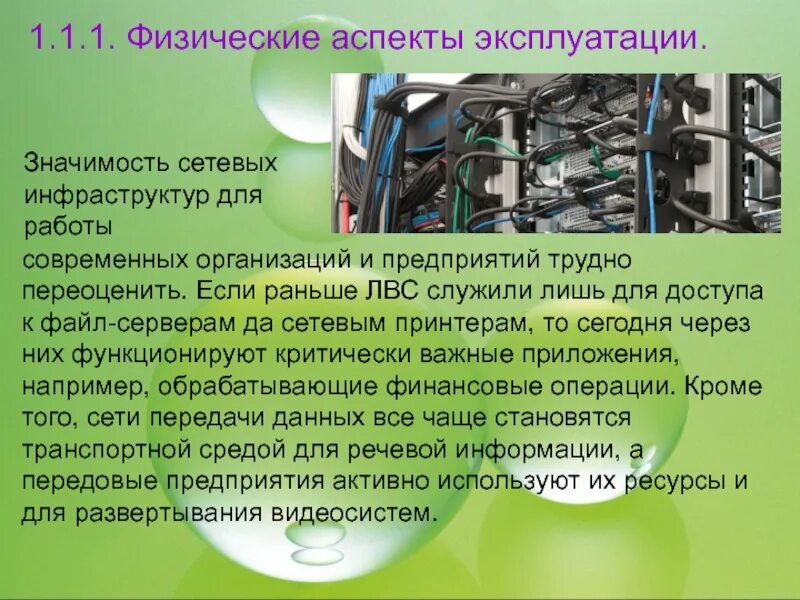 1.1.1. Физические аспекты эксплуатации.

Значимость сетевых инфраструктур для работы современных организаций и предприятий трудно переоценить. Если раньше ЛВС служили лишь для доступа к файл-серверам да сетевым принтерам, то сегодня через них функционируют критически важные приложения, например, обрабатывающие финансовые операции. Кроме того, сети передачи данных все чаще становятся транспортной средой для речевой информации, а передовые предприятия активно используют их ресурсы и для развертывания видеосистем.